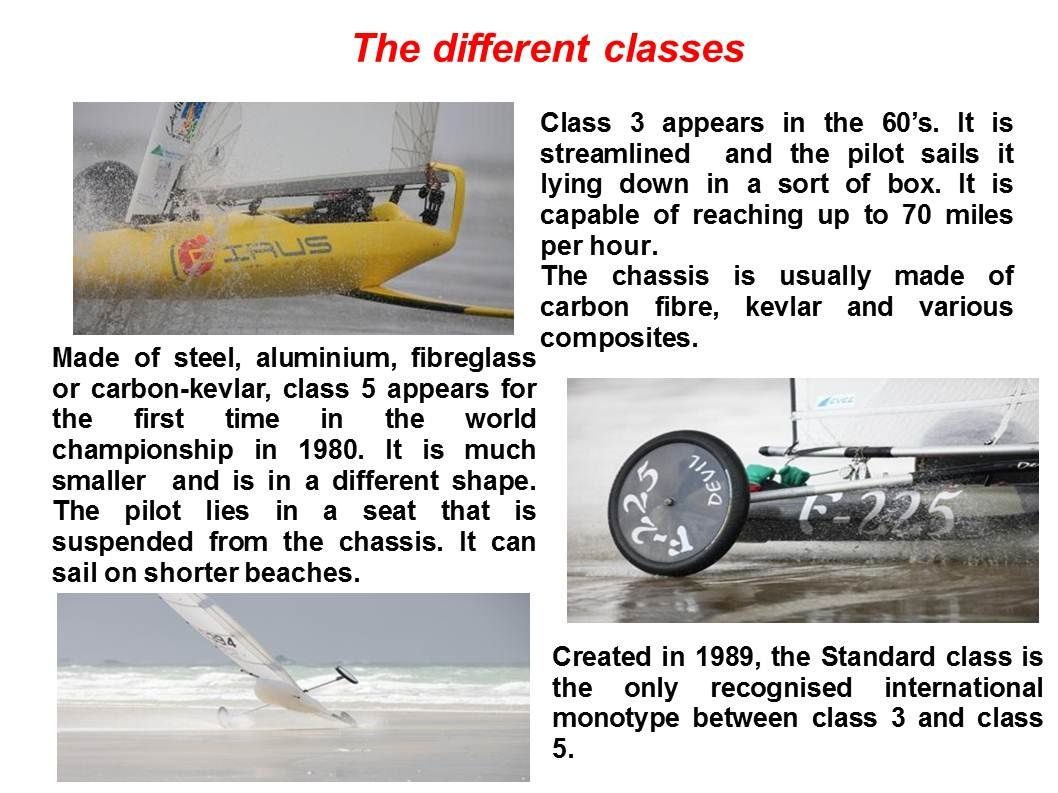 The different classes

Class 3 appears in the 60's. It is streamlined and the pilot sails it lying down in a sort of box. It is capable of reaching up to 70 miles per hour.
The chassis is usually made of carbon fibre, kevlar and various composites.

IRUS

Made of steel, aluminium, fibreglass or carbon-kevlar, class 5 appears for the first time in the world championship in 1980. It is much smaller and is in a different shape. The pilot lies in a seat that is suspended from the chassis. It can sail on shorter beaches.

F-225

DEVIL

F-225

Created in 1989, the Standard class is the only recognised international monotype between class 3 and class 5.